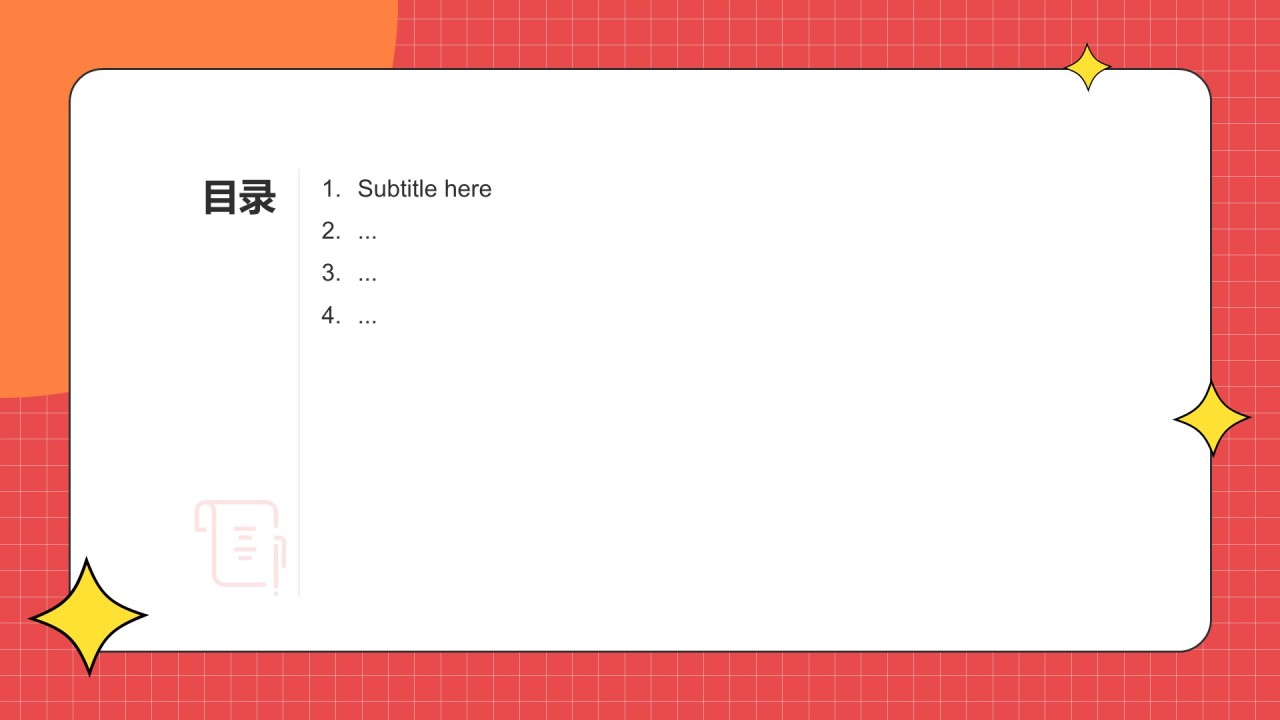 目录

1. Subtitle here
2. ...
3. ...
4. ...